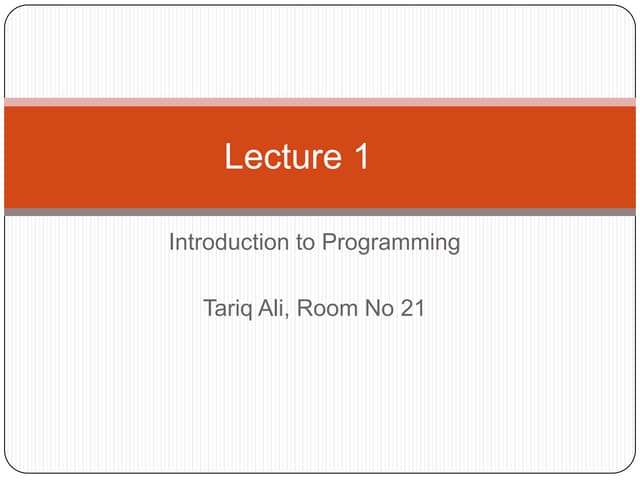 Lecture 1

Introduction to Programming

Tariq Ali, Room No 21